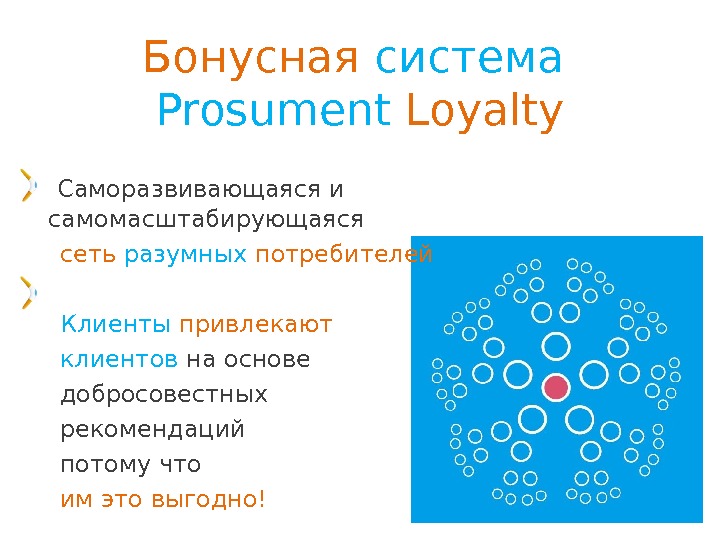 Бонусная система Prosument Loyalty

Саморазвивающаяся и самомасштабирующаяся сеть разумных потребителей

Клиенты привлекают клиентов на основе добросовестных рекомендаций потому что им это выгодно!